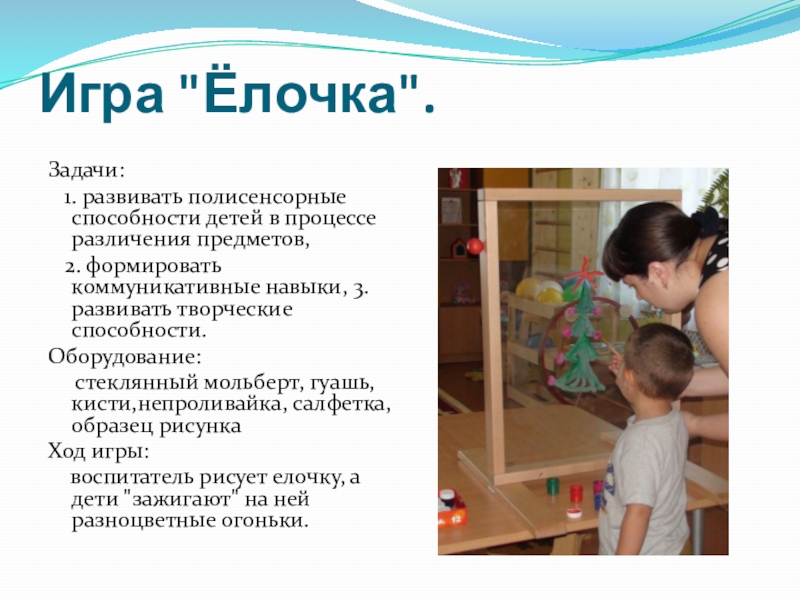 Игра "Ёлочка".

Задачи:

1. развивать полисенсорные способности детей в процессе различения предметов,

2. формировать коммуникативные навыки, 3. развивать творческие способности.

Оборудование:

стеклянный мольберт, гуашь, кисти,непроливайка, салфетка, образец рисунка

Ход игры:

воспитатель рисует елочку, а дети "зажигают" на ней разноцветные огоньки.